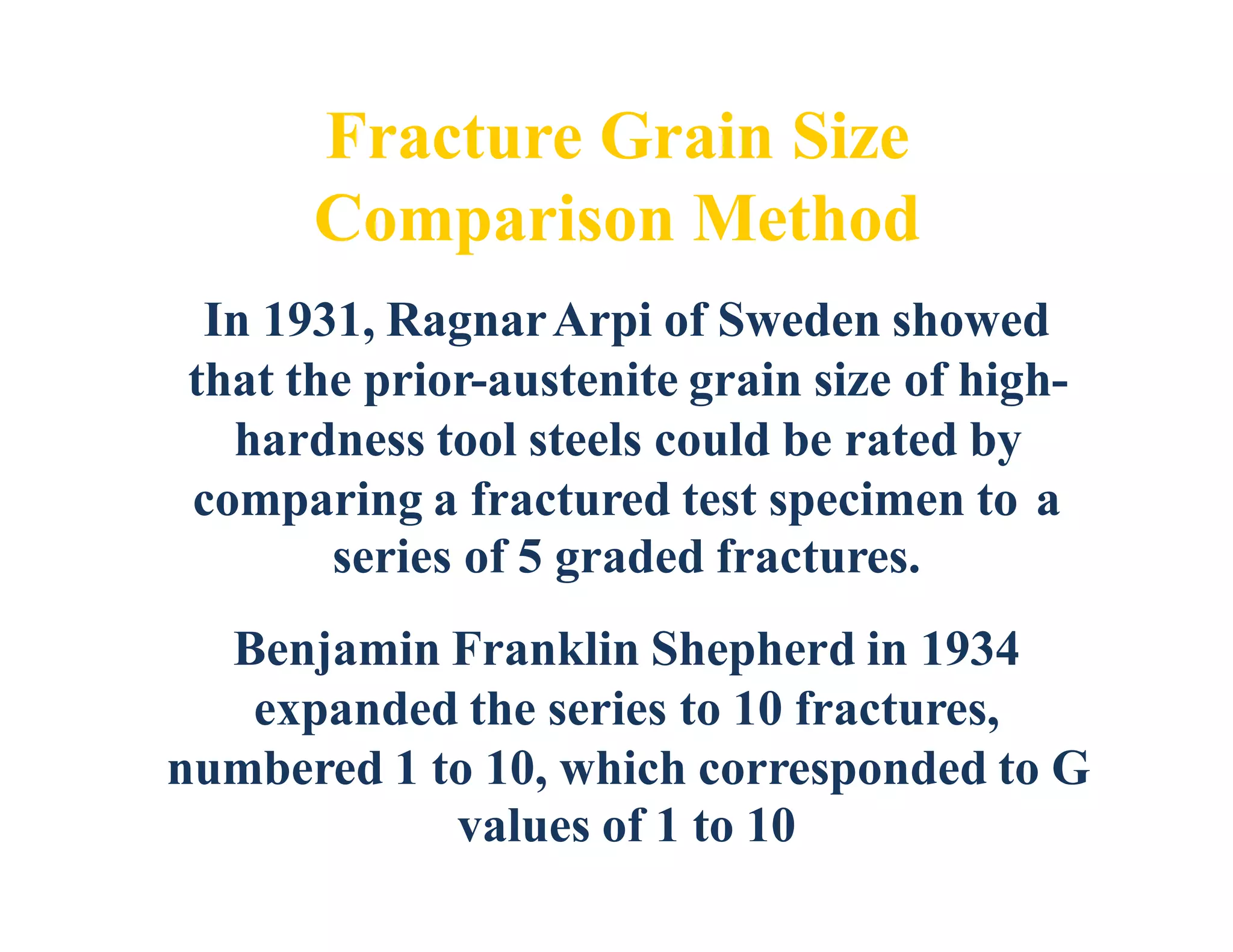 Fracture Grain Size Comparison Method

In 1931, Ragnar Arpi of Sweden showed that the prior-austenite grain size of high-hardness tool steels could be rated by comparing a fractured test specimen to a series of 5 graded fractures.

Benjamin Franklin Shepherd in 1934 expanded the series to 10 fractures, numbered 1 to 10, which corresponded to G values of 1 to 10